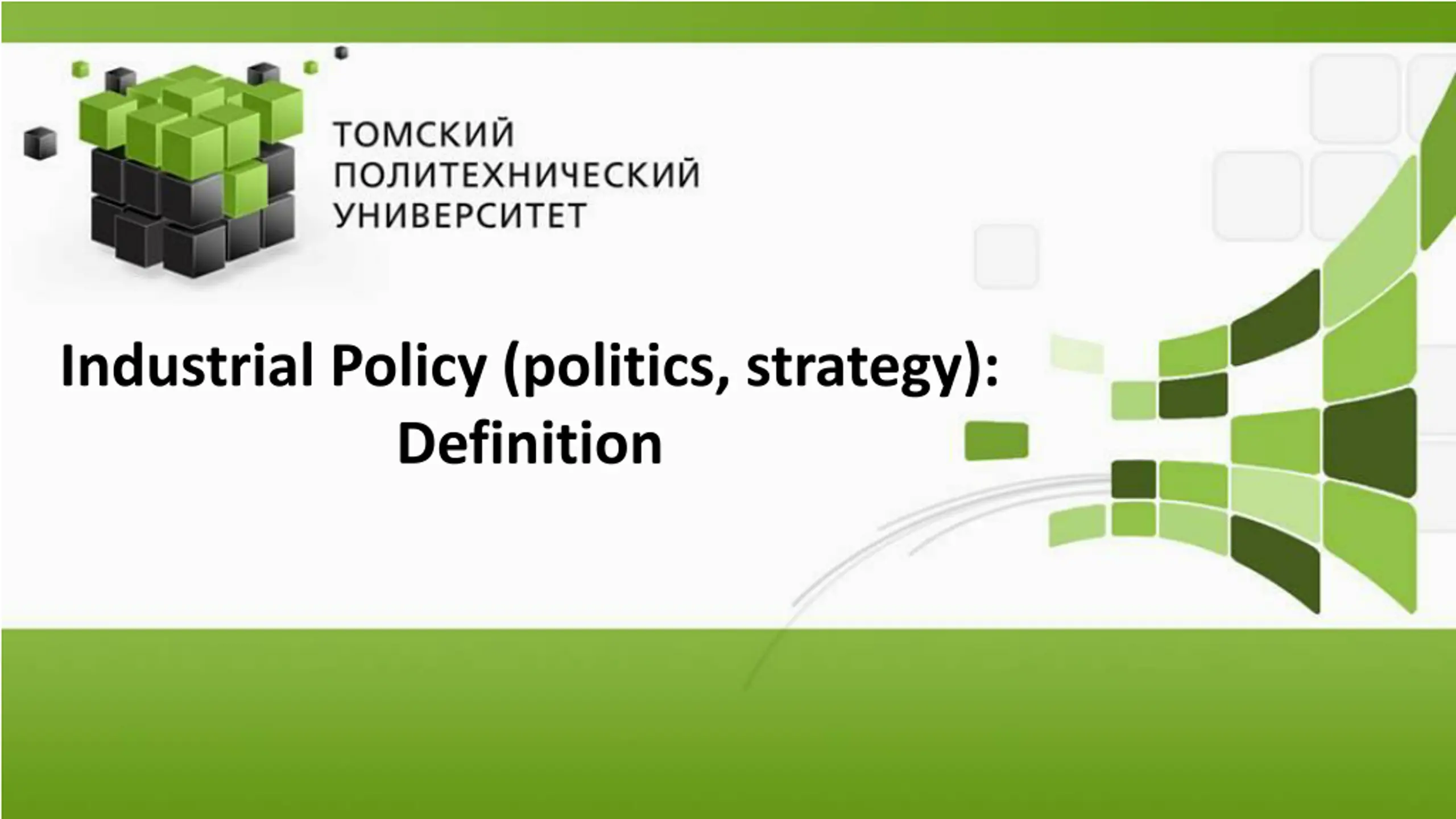 ТОМСКИЙ
ПОЛИТЕХНИЧЕСКИЙ
УНИВЕРСИТЕТ

Industrial Policy (politics, strategy): Definition